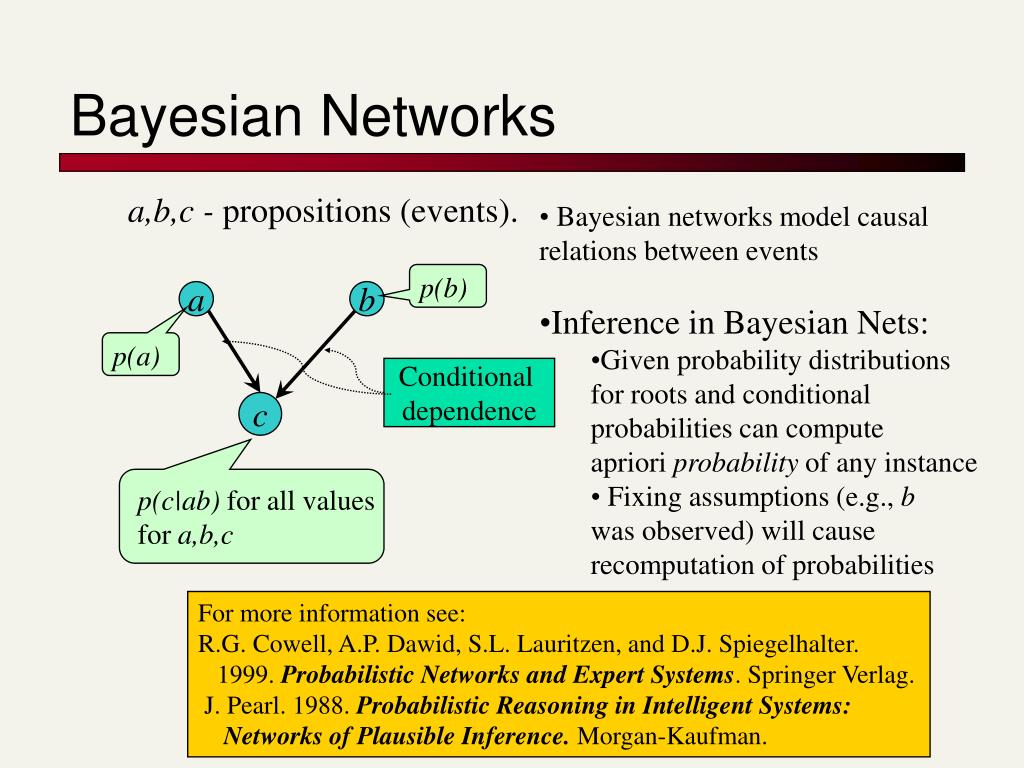 Bayesian Networks

a,b,c - propositions (events).

a

b

p(b)

p(a)

Conditional dependence

c

p(c|ab) for all values for a,b,c

• Bayesian networks model causal relations between events

•Inference in Bayesian Nets:

•Given probability distributions for roots and conditional probabilities can compute apriori probability of any instance

• Fixing assumptions (e.g., b was observed) will cause recomputation of probabilities

For more information see:
R.G. Cowell, A.P. Dawid, S.L. Lauritzen, and D.J. Spiegelhalter. 1999. Probabilistic Networks and Expert Systems. Springer Verlag.
J. Pearl. 1988. Probabilistic Reasoning in Intelligent Systems: Networks of Plausible Inference. Morgan-Kaufman.